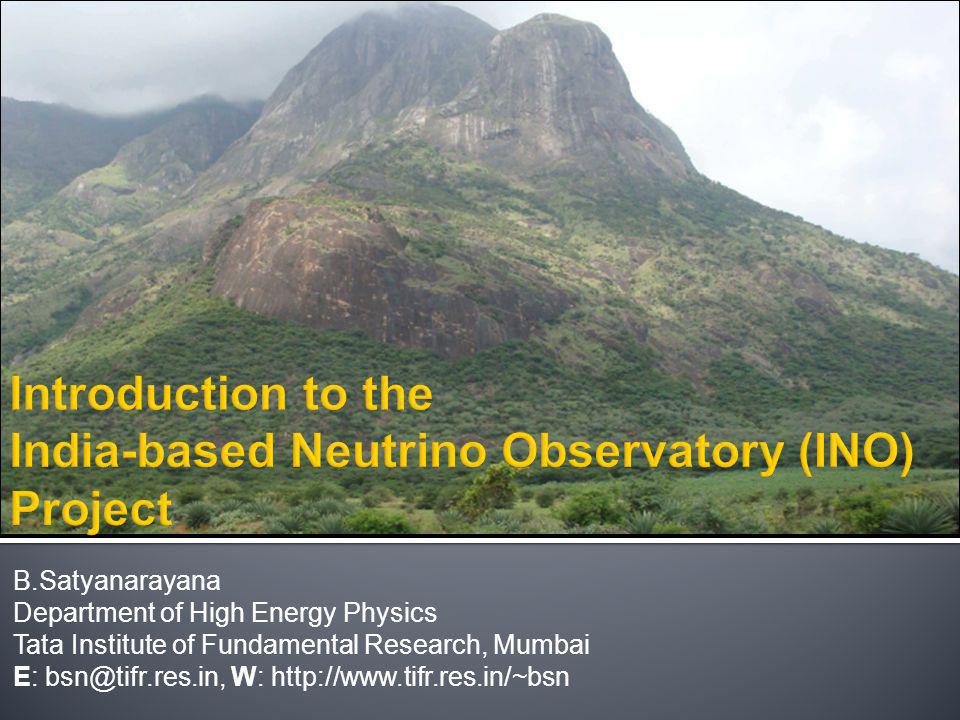 Introduction to the
India-based Neutrino Observatory (INO) Project

B.Satyanarayana
Department of High Energy Physics
Tata Institute of Fundamental Research, Mumbai
E: bsn@tifr.res.in, W: http://www.tifr.res.in/~bsn